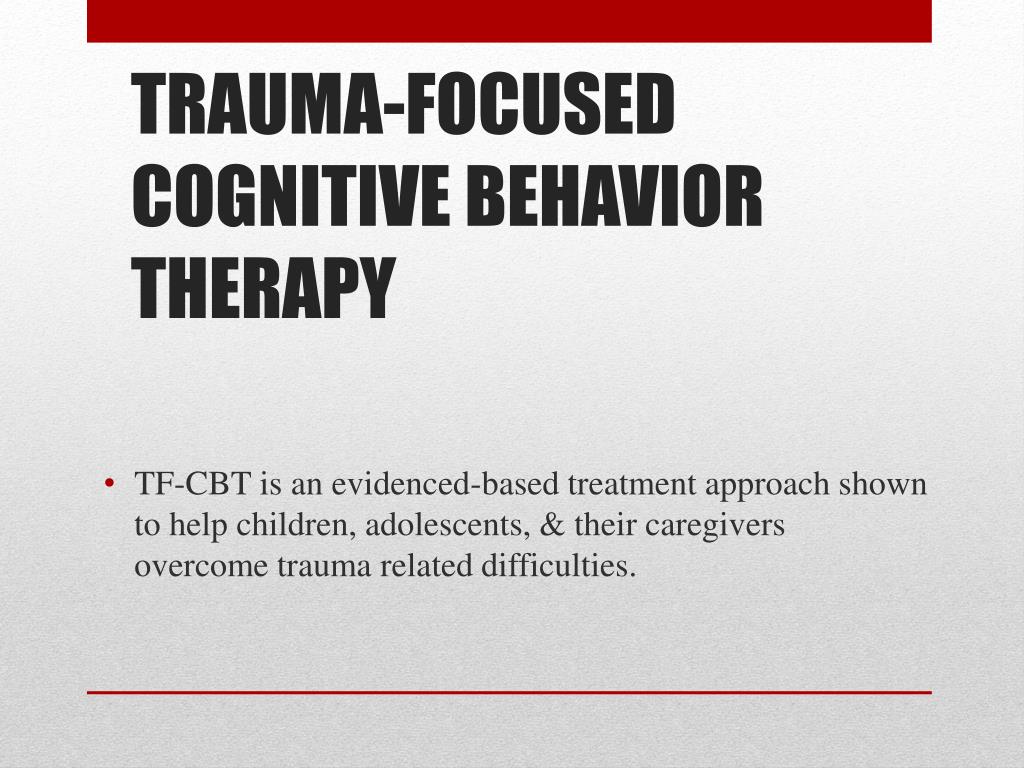 TRAUMA-FOCUSED COGNITIVE BEHAVIOR THERAPY

• TF-CBT is an evidenced-based treatment approach shown to help children, adolescents, & their caregivers overcome trauma related difficulties.